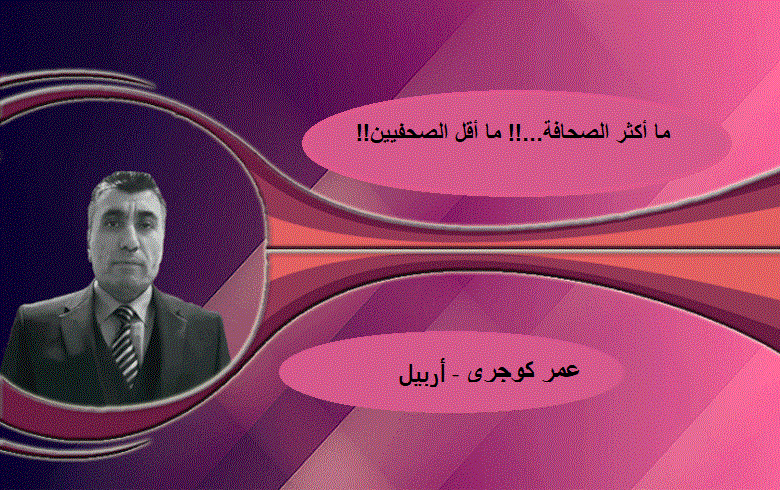 ما أكثر الصحافة...!! ما أقل الصحفيين!!

عمر كوجرى - أربيل